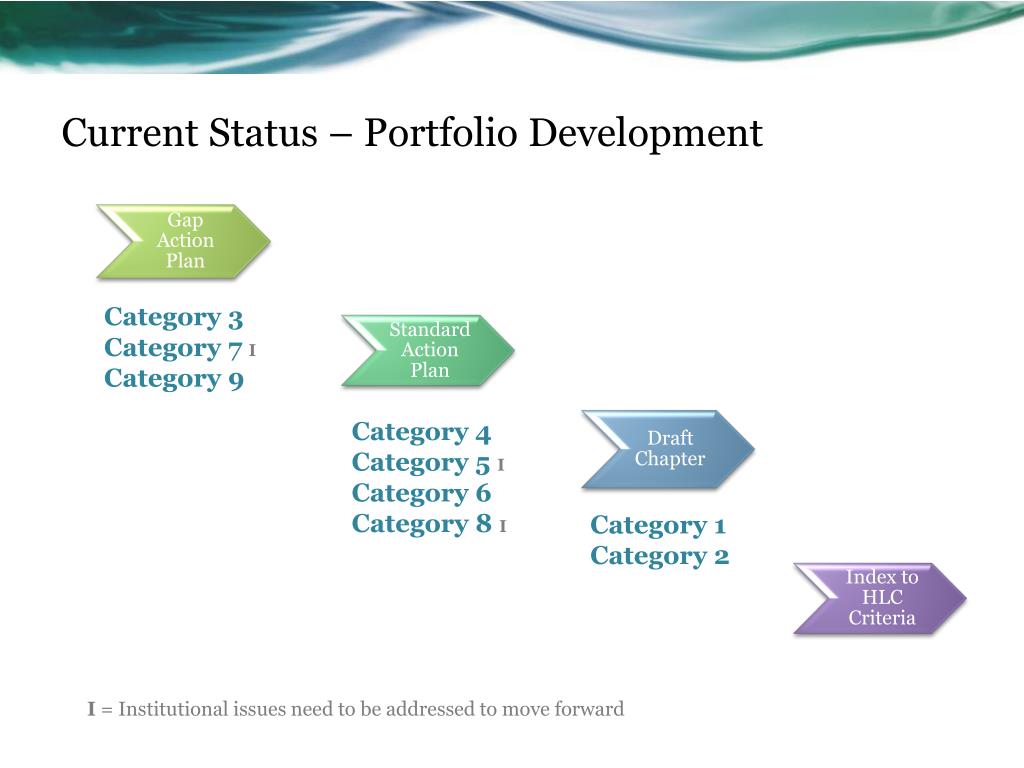 Current Status – Portfolio Development

Gap Action Plan

Category 3
Category 7 I
Category 9

Standard Action Plan

Category 4
Category 5 I
Category 6
Category 8 I

Draft Chapter

Category 1
Category 2

Index to HLC Criteria

I = Institutional issues need to be addressed to move forward